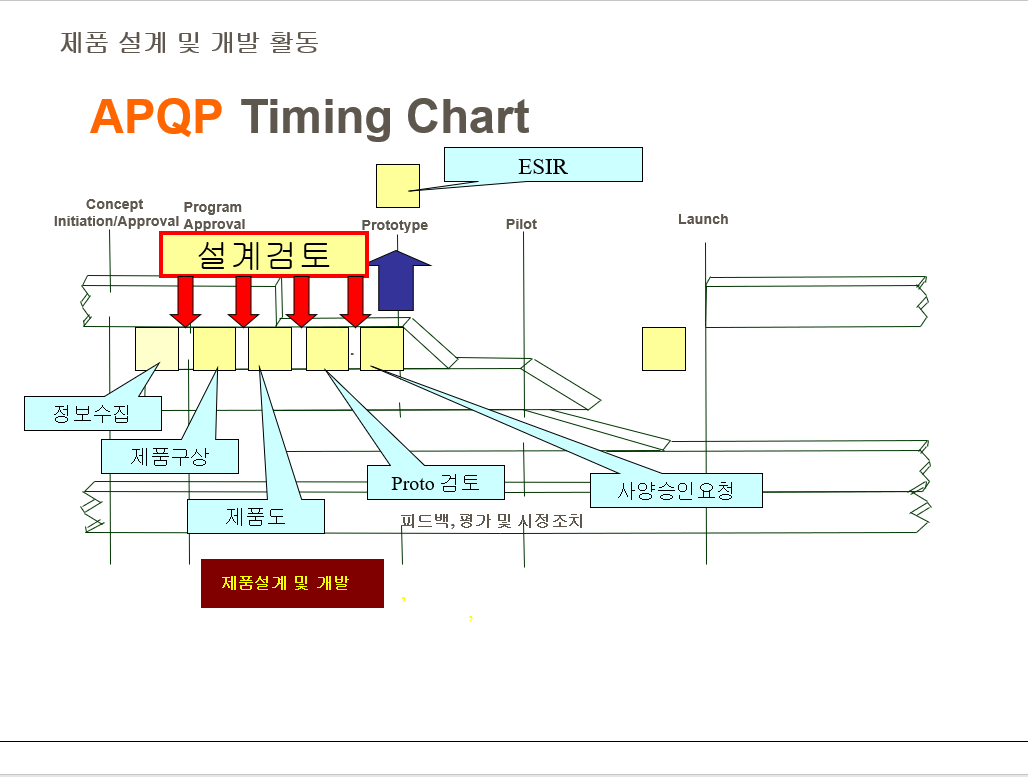 제품 설계 및 개발 활동

APQP Timing Chart

ESIR

Concept Initiation/Approval

Program Approval

Prototype

Pilot

Launch

설계검토

정보수집

제품구상

제품도

Proto 검토

사양승인요청

피드백, 평가 및 시정조치

제품설계 및 개발